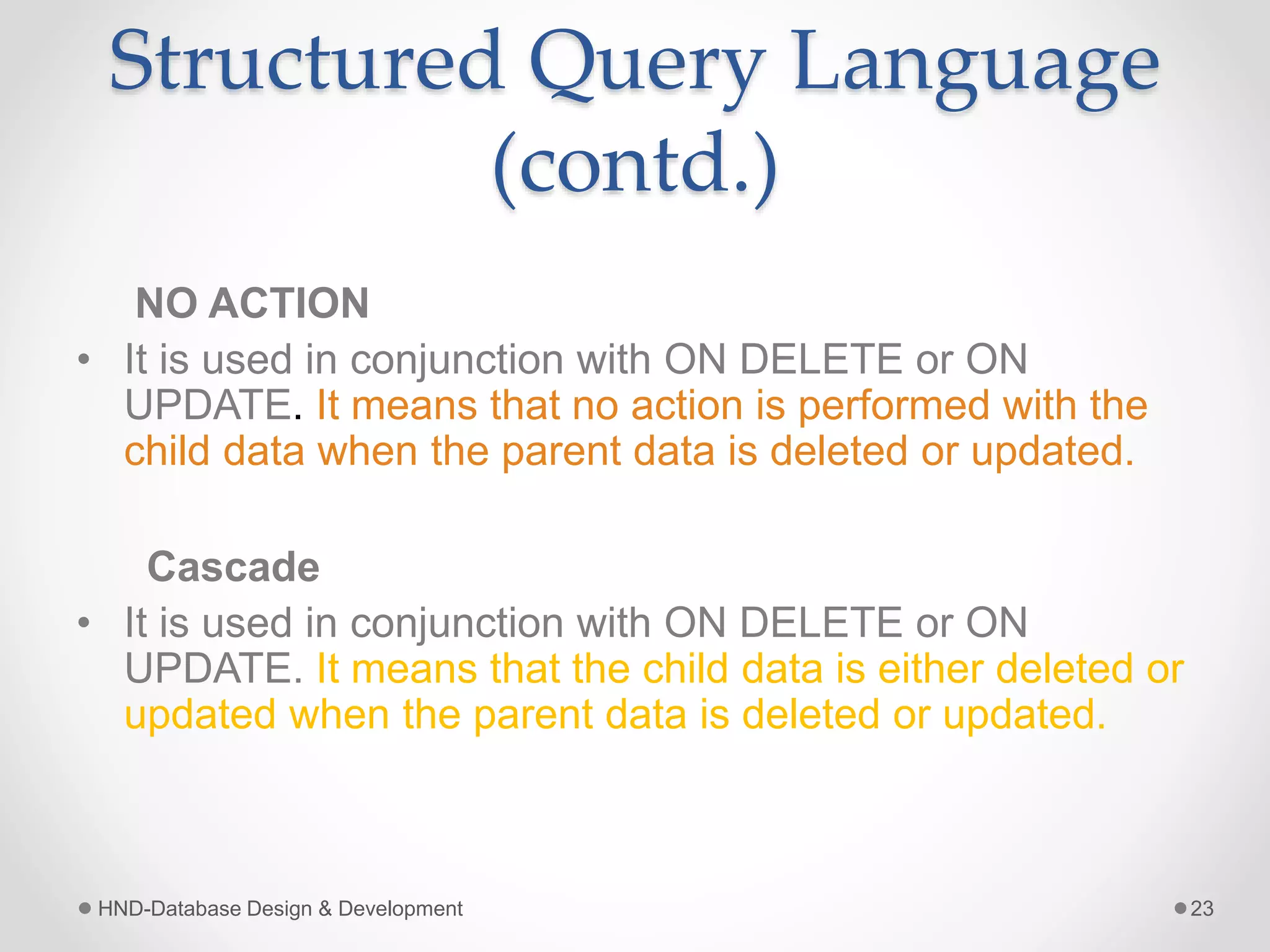 Structured Query Language (contd.)

NO ACTION

• It is used in conjunction with ON DELETE or ON UPDATE. It means that no action is performed with the child data when the parent data is deleted or updated.

Cascade

• It is used in conjunction with ON DELETE or ON UPDATE. It means that the child data is either deleted or updated when the parent data is deleted or updated.

HND-Database Design & Development

23